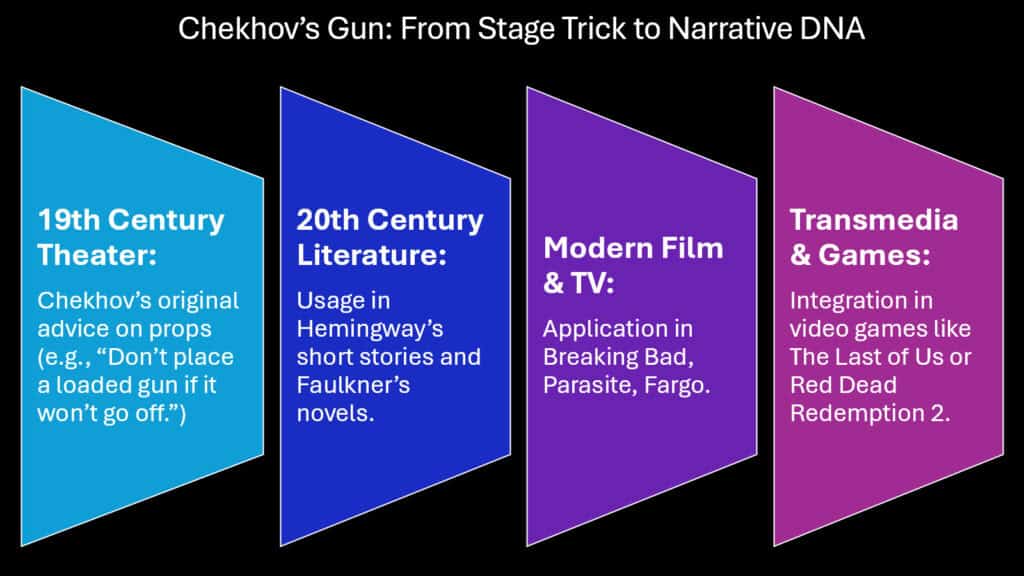 Chekhov's Gun: From Stage Trick to Narrative DNA

19th Century Theater:

Chekhov's original advice on props (e.g., "Don't place a loaded gun if it won't go off.")

20th Century Literature:

Usage in Hemingway's short stories and Faulkner's novels.

Modern Film & TV:

Application in Breaking Bad, Parasite, Fargo.

Transmedia & Games:

Integration in video games like The Last of Us or Red Dead Redemption 2.